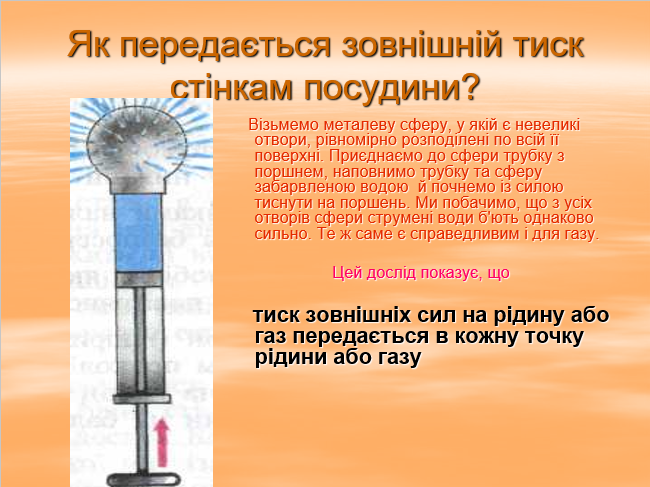 Як передається зовнішній тиск стінкам посудини?

Візьмемо металеву сферу, у якій є невеликі отвори, рівномірно розподілені по всій її поверхні. Приєднаємо до сфери трубку з поршнем, наповнимо трубку та сферу забарвленою водою й почнемо із силою тиснути на поршень. Ми побачимо, що з усіх отворів сфери струмені води б'ють однаково сильно. Те ж саме є справедливим і для газу.

Цей дослід показує, що

тиск зовнішніх сил на рідину або газ передається в кожну точку рідини або газу